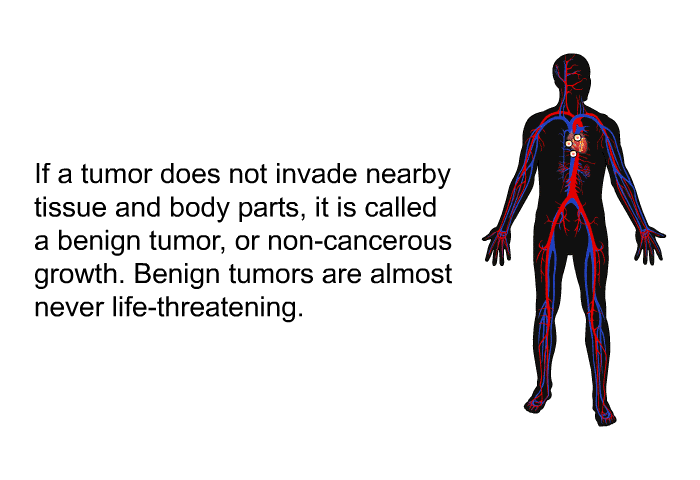 If a tumor does not invade nearby tissue and body parts, it is called a benign tumor, or non-cancerous growth. Benign tumors are almost never life-threatening.